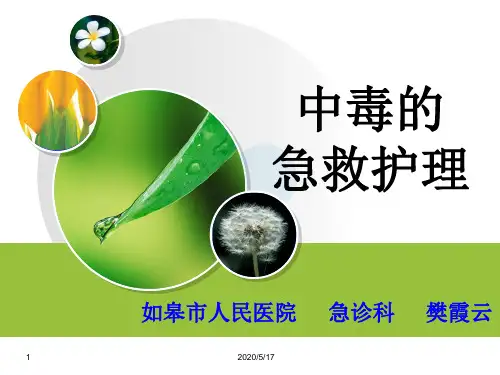 中毒的
急救护理

如皋市人民医院　急诊科　樊霞云

1

2020/5/17